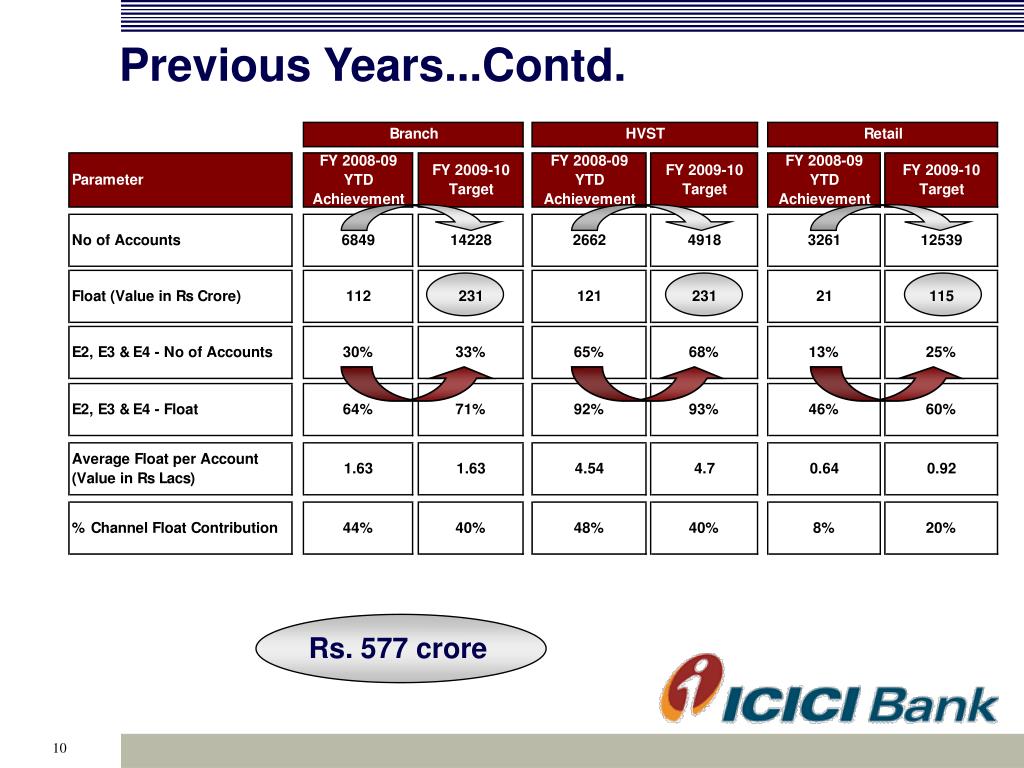 Previous Years...Contd.

| | Branch | | HVST | | Retail | |
|---|---|---|---|---|---|---|
| Parameter | FY 2008-09 YTD Achievement | FY 2009-10 Target | FY 2008-09 YTD Achievement | FY 2009-10 Target | FY 2008-09 YTD Achievement | FY 2009-10 Target |
| No of Accounts | 6849 | 14228 | 2662 | 4918 | 3261 | 12539 |
| Float (Value in Rs Crore) | 112 | 231 | 121 | 231 | 21 | 115 |
| E2, E3 & E4 - No of Accounts | 30% | 33% | 65% | 68% | 13% | 25% |
| E2, E3 & E4 - Float | 64% | 71% | 92% | 93% | 46% | 60% |
| Average Float per Account (Value in Rs Lacs) | 1.63 | 1.63 | 4.54 | 4.7 | 0.64 | 0.92 |
| % Channel Float Contribution | 44% | 40% | 48% | 40% | 8% | 20% |

Rs. 577 crore

ICICI Bank

10